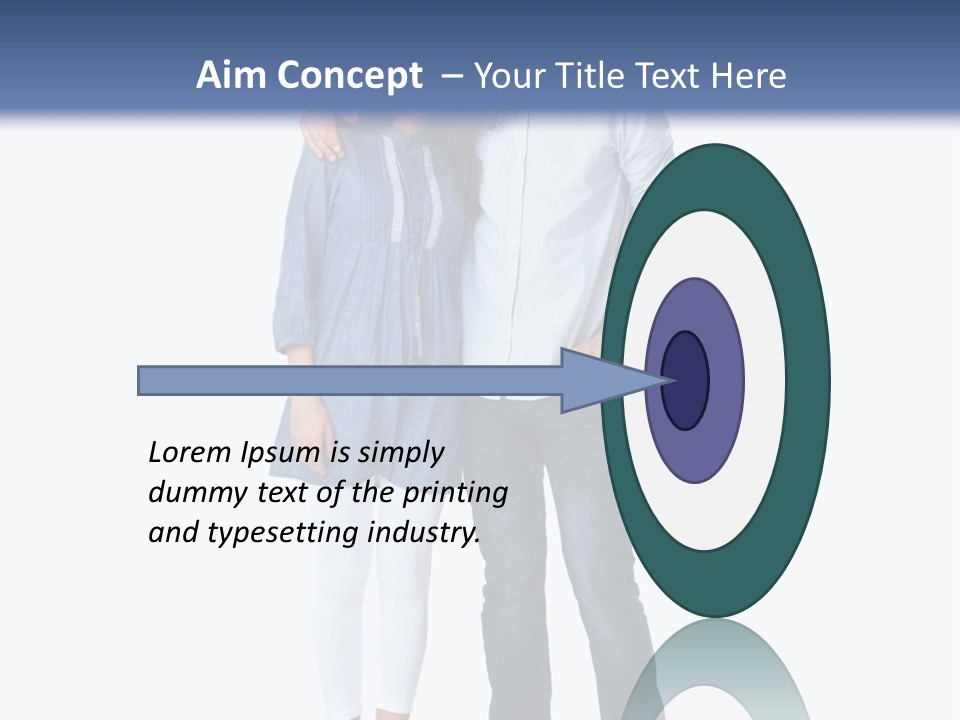 Aim Concept – Your Title Text Here

Lorem Ipsum is simply dummy text of the printing and typesetting industry.